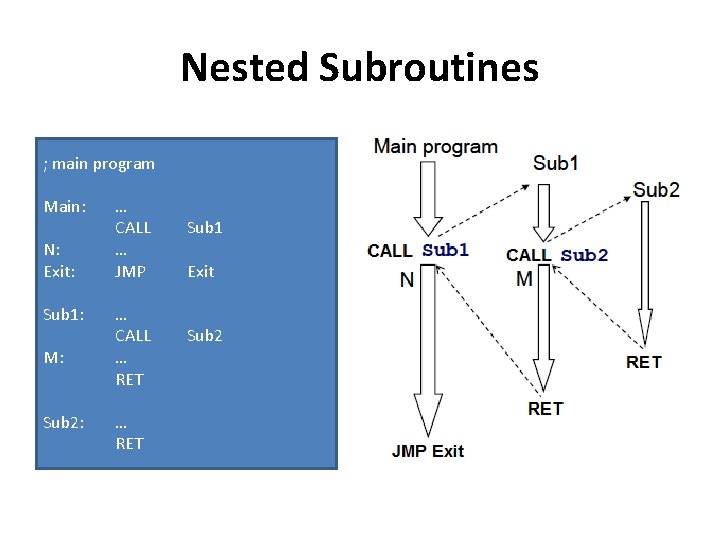 Nested Subroutines

; main program

Main: …
CALL Sub1
N: …
Exit: JMP Exit

Sub1: …
CALL Sub2
M: …
RET

Sub2: …
RET

Main program

Sub1

Sub2

CALL Sub1

N

CALL Sub2

M

RET

RET

JMP Exit